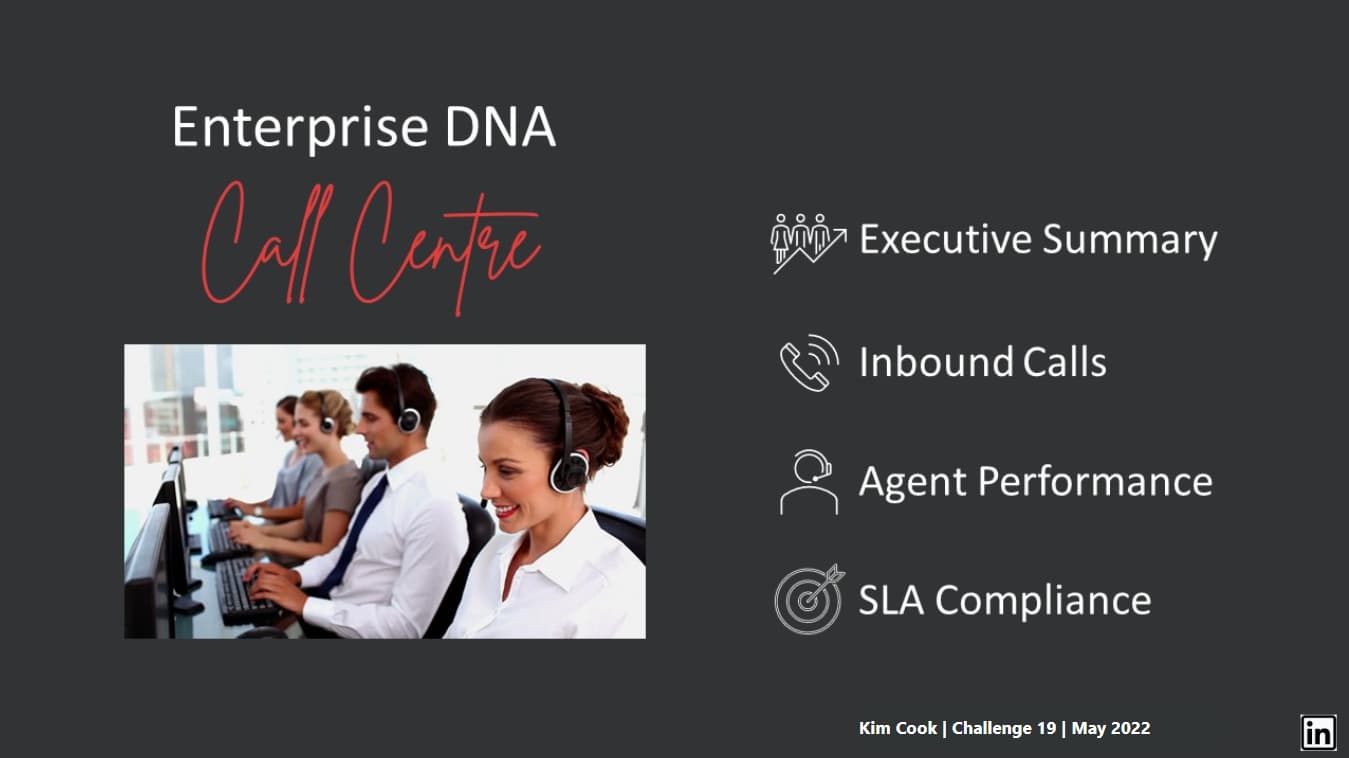 Enterprise DNA

Call Centre

Executive Summary

Inbound Calls

Agent Performance

SLA Compliance

Kim Cook | Challenge 19 | May 2022

in